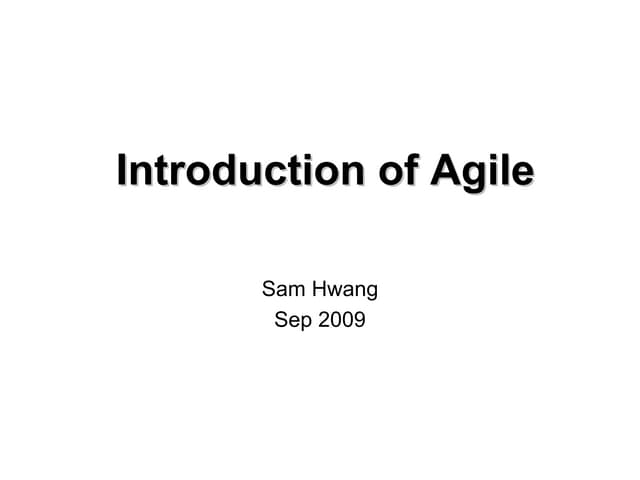 Introduction of Agile

Sam Hwang
Sep 2009